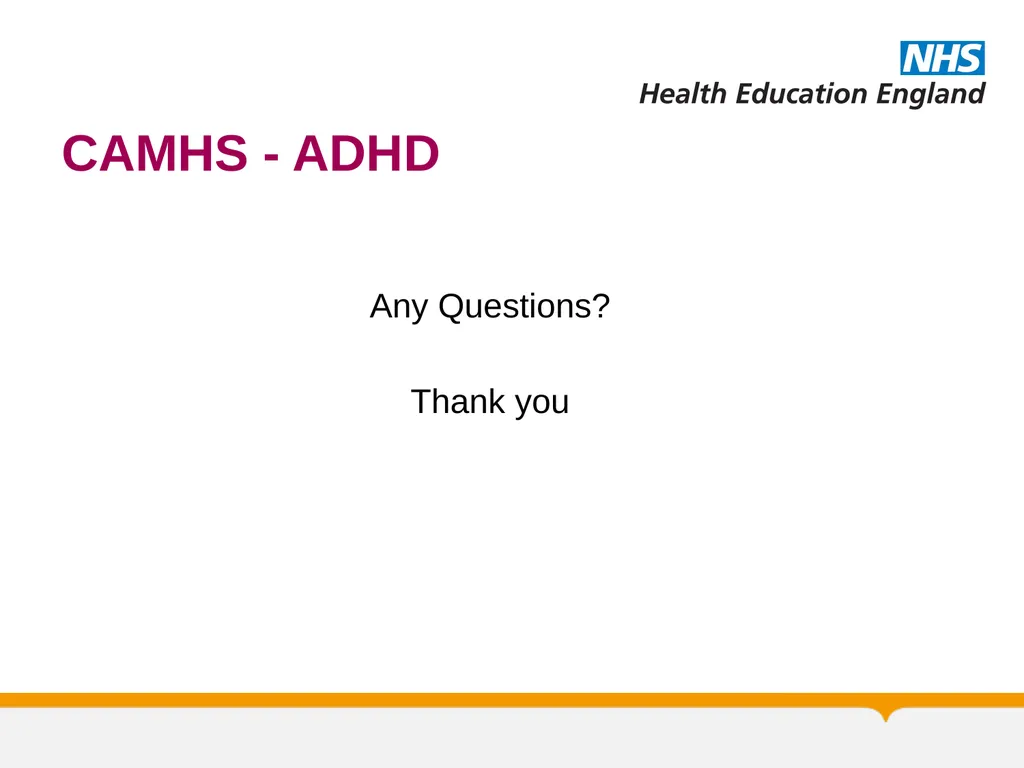 NHS
Health Education England

CAMHS - ADHD

Any Questions?

Thank you